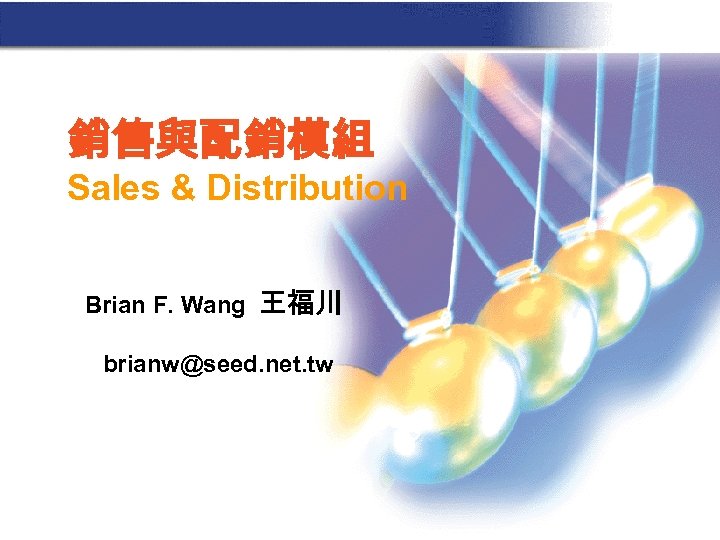 銷售與配銷模組
Sales & Distribution

Brian F. Wang 王福川

brianw@seed.net.tw